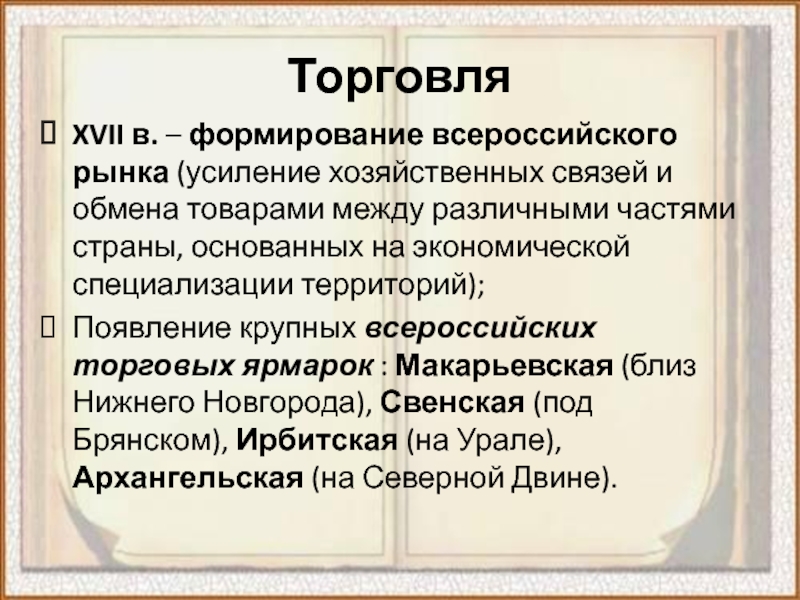 Торговля

XVII в. – формирование всероссийского рынка (усиление хозяйственных связей и обмена товарами между различными частями страны, основанных на экономической специализации территорий);

Появление крупных всероссийских торговых ярмарок : Макарьевская (близ Нижнего Новгорода), Свенская (под Брянском), Ирбитская (на Урале), Архангельская (на Северной Двине).